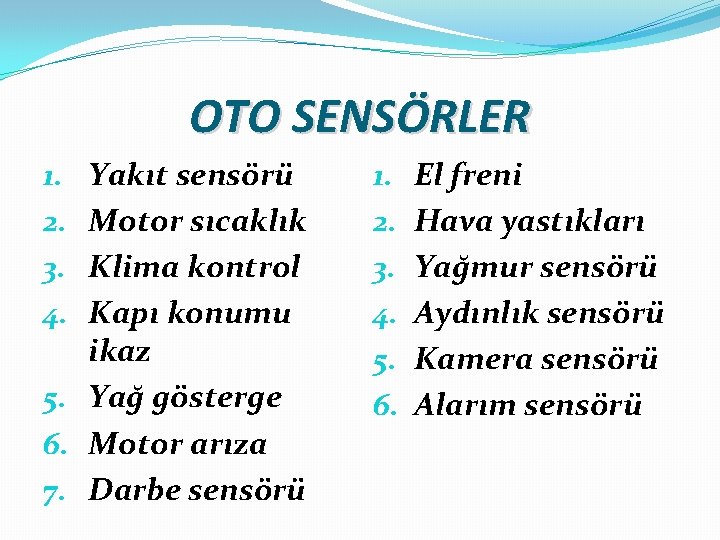 OTO SENSÖRLER

1. Yakıt sensörü
2. Motor sıcaklık
3. Klima kontrol
4. Kapı konumu ikaz
5. Yağ gösterge
6. Motor arıza
7. Darbe sensörü

1. El freni
2. Hava yastıkları
3. Yağmur sensörü
4. Aydınlık sensörü
5. Kamera sensörü
6. Alarım sensörü